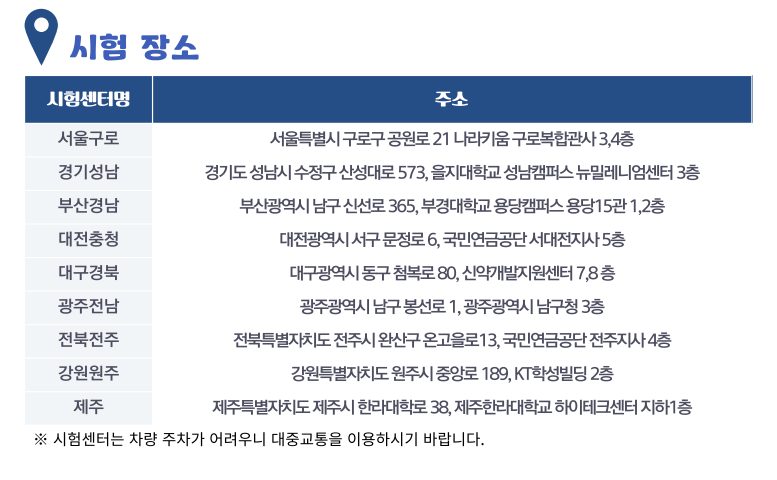 시험 장소

| 시험센터명 | 주소 |
|---|---|
| 서울구로 | 서울특별시 구로구 공원로 21 나라키움 구로복합관사 3,4층 |
| 경기성남 | 경기도 성남시 수정구 산성대로 573, 을지대학교 성남캠퍼스 뉴밀레니엄센터 3층 |
| 부산경남 | 부산광역시 남구 신선로 365, 부경대학교 용당캠퍼스 용당15관 1,2층 |
| 대전충청 | 대전광역시 서구 문정로 6, 국민연금공단 서대전지사 5층 |
| 대구경북 | 대구광역시 동구 첨복로 80, 신약개발지원센터 7,8 층 |
| 광주전남 | 광주광역시 남구 봉선로 1, 광주광역시 남구청 3층 |
| 전북전주 | 전북특별자치도 전주시 완산구 온고을로13, 국민연금공단 전주지사 4층 |
| 강원원주 | 강원특별자치도 원주시 중앙로 189, KT학성빌딩 2층 |
| 제주 | 제주특별자치도 제주시 한라대학로 38, 제주한라대학교 하이테크센터 지하1층 |

※ 시험센터는 차량 주차가 어려우니 대중교통을 이용하시기 바랍니다.